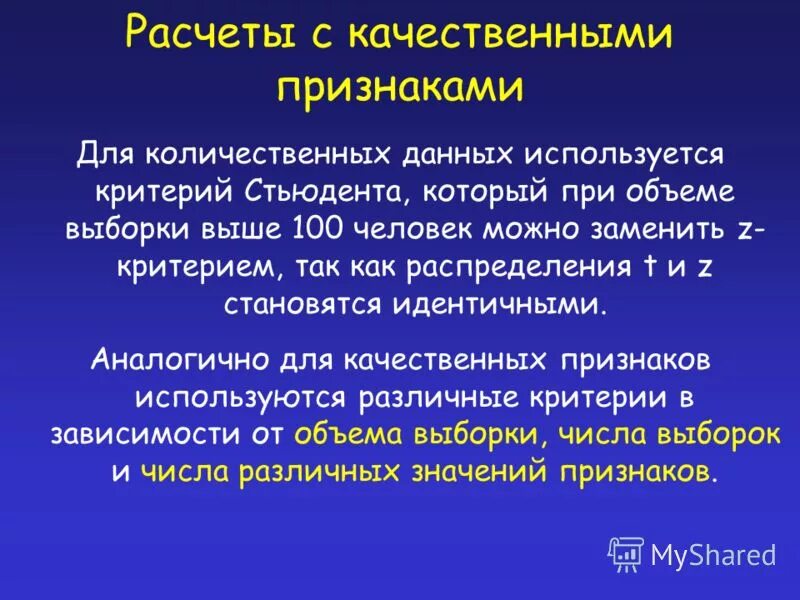 Расчеты с качественными признаками

Для количественных данных используется критерий Стьюдента, который при объеме выборки выше 100 человек можно заменить z-критерием, так как распределения t и z становятся идентичными.

Аналогично для качественных признаков используются различные критерии в зависимости от объема выборки, числа выборок и числа различных значений признаков.

MyShared